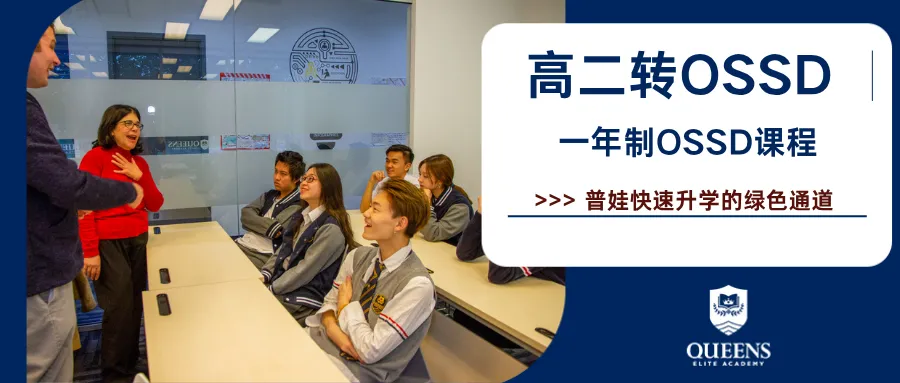 高二转OSSD

一年制OSSD课程

>>> 普娃快速升学的绿色通道

QUEENS
ELITE ACADEMY